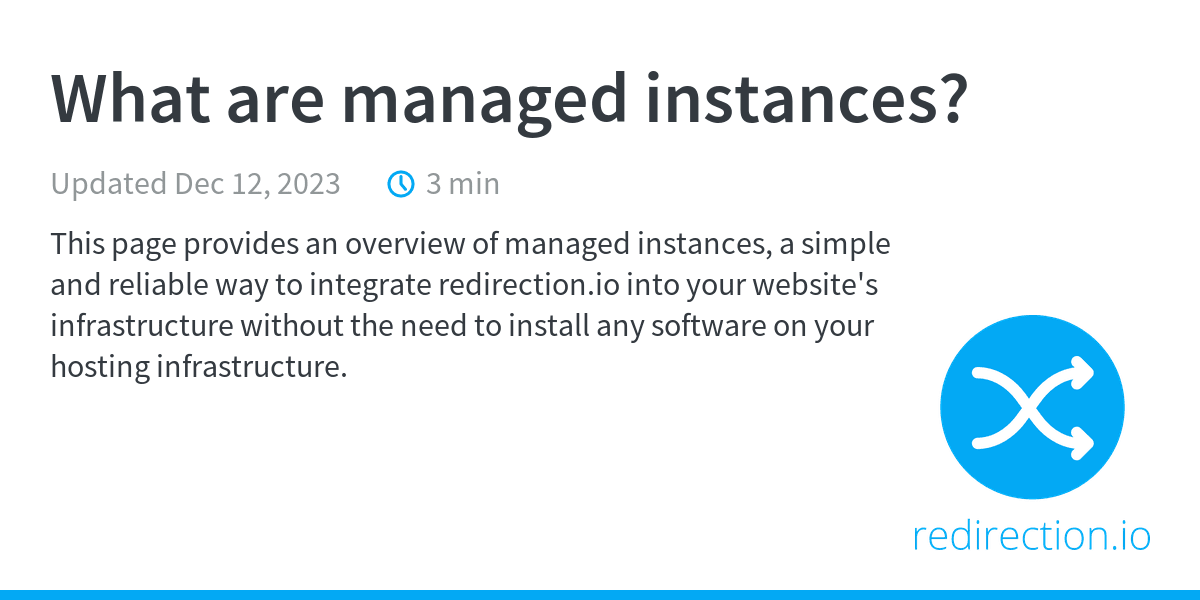 What are managed instances?

Updated Dec 12, 2023 3 min

This page provides an overview of managed instances, a simple and reliable way to integrate redirection.io into your website's infrastructure without the need to install any software on your hosting infrastructure.

redirection.io